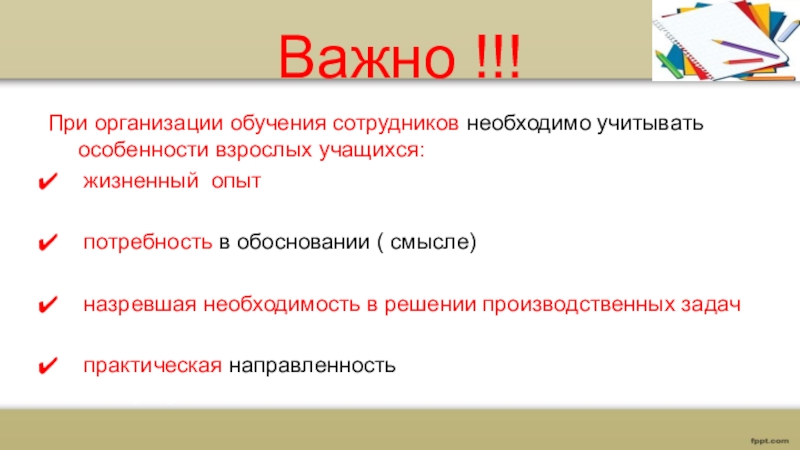 Важно !!!

При организации обучения сотрудников необходимо учитывать особенности взрослых учащихся:

✔ жизненный опыт

✔ потребность в обосновании ( смысле)

✔ назревшая необходимость в решении производственных задач

✔ практическая направленность

fppt.com